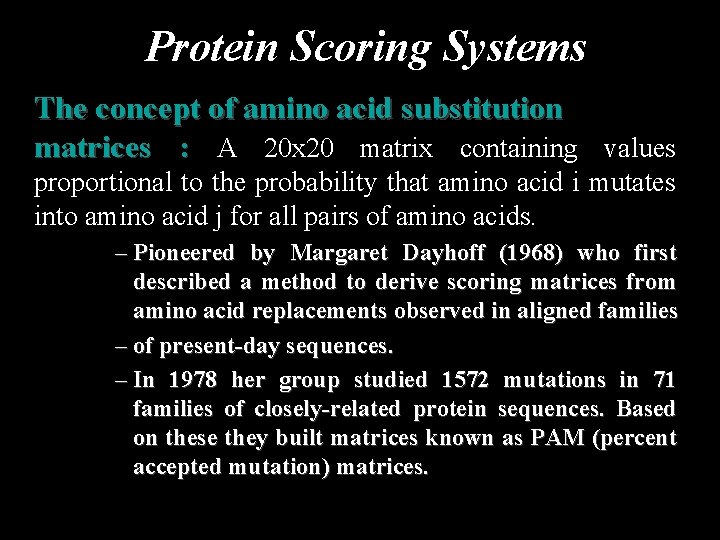 Protein Scoring Systems

The concept of amino acid substitution matrices : A 20x20 matrix containing values proportional to the probability that amino acid i mutates into amino acid j for all pairs of amino acids.

– Pioneered by Margaret Dayhoff (1968) who first described a method to derive scoring matrices from amino acid replacements observed in aligned families

– of present-day sequences.

– In 1978 her group studied 1572 mutations in 71 families of closely-related protein sequences. Based on these they built matrices known as PAM (percent accepted mutation) matrices.